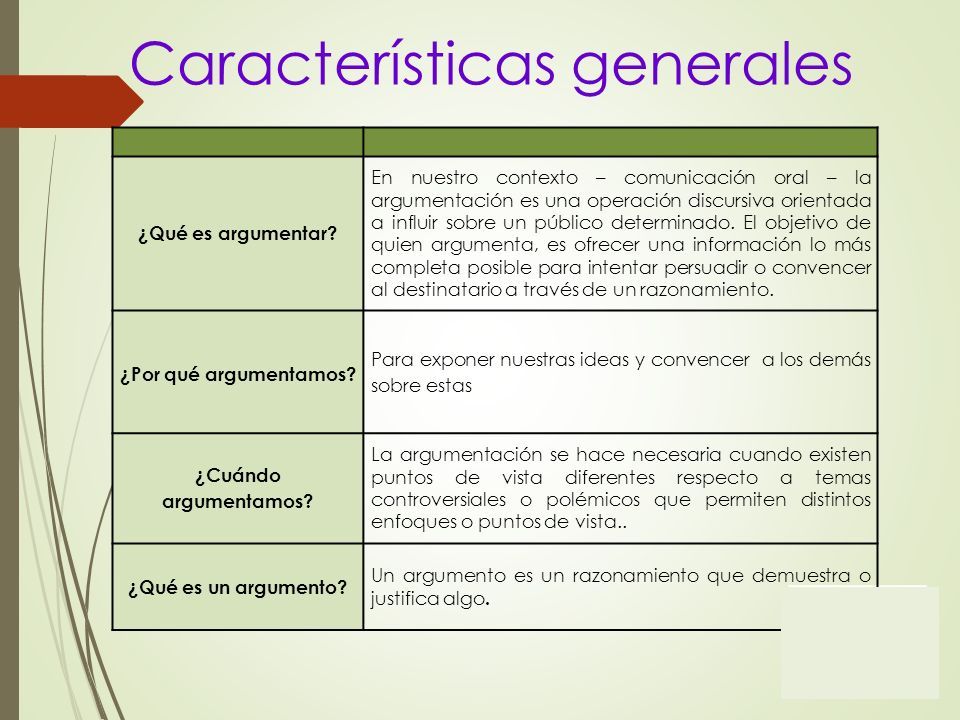 Características generales

| | |
|---|---|
| ¿Qué es argumentar? | En nuestro contexto – comunicación oral – la argumentación es una operación discursiva orientada a influir sobre un público determinado. El objetivo de quien argumenta, es ofrecer una información lo más completa posible para intentar persuadir o convencer al destinatario a través de un razonamiento. |
| ¿Por qué argumentamos? | Para exponer nuestras ideas y convencer a los demás sobre estas |
| ¿Cuándo argumentamos? | La argumentación se hace necesaria cuando existen puntos de vista diferentes respecto a temas controversiales o polémicos que permiten distintos enfoques o puntos de vista.. |
| ¿Qué es un argumento? | Un argumento es un razonamiento que demuestra o justifica algo. |